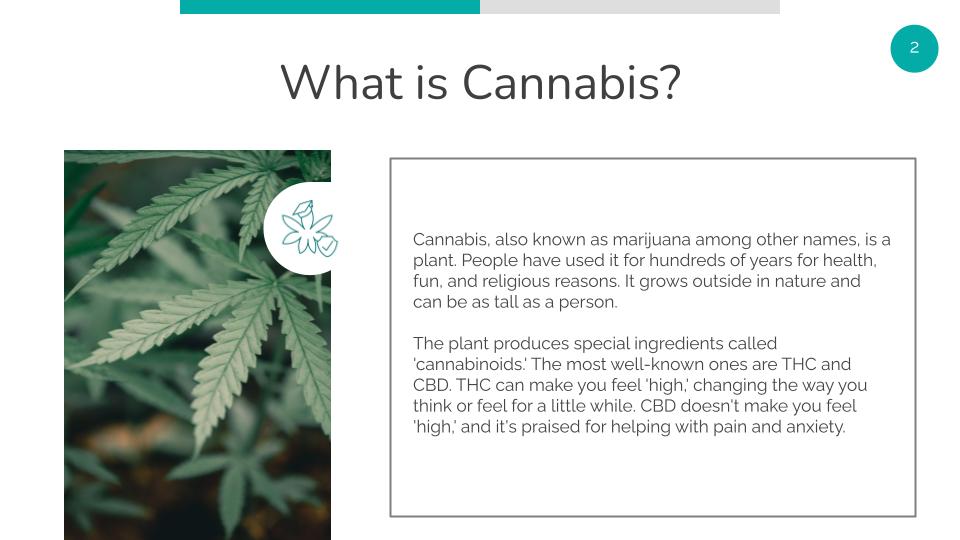 2

What is Cannabis?

Cannabis, also known as marijuana among other names, is a plant. People have used it for hundreds of years for health, fun, and religious reasons. It grows outside in nature and can be as tall as a person.

The plant produces special ingredients called 'cannabinoids.' The most well-known ones are THC and CBD. THC can make you feel 'high,' changing the way you think or feel for a little while. CBD doesn't make you feel 'high,' and it's praised for helping with pain and anxiety.